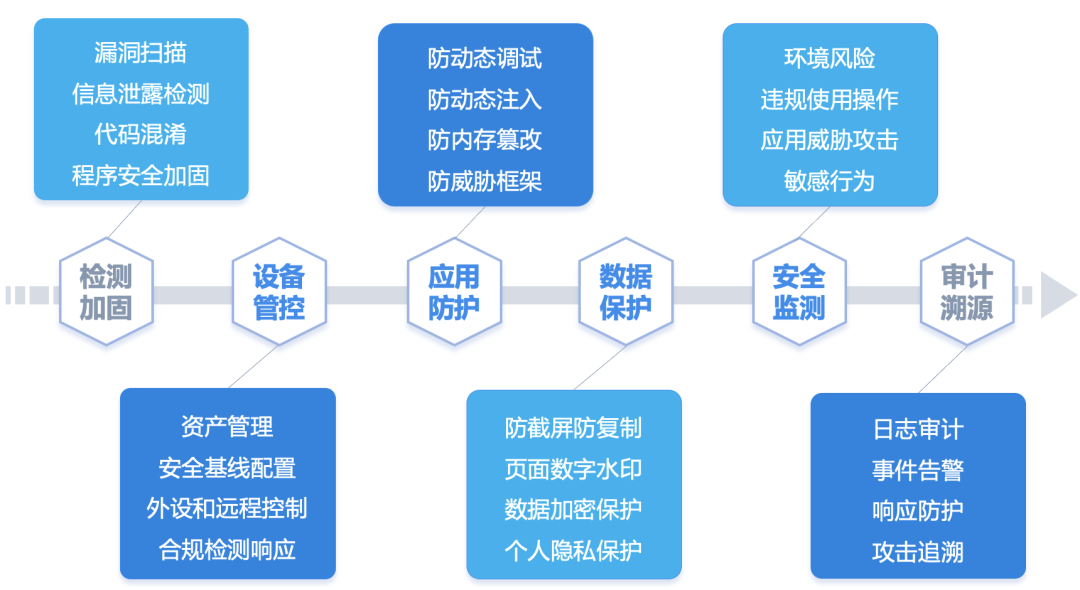 漏洞扫描
信息泄露检测
代码混淆
程序安全加固

防动态调试
防动态注入
防内存篡改
防威胁框架

环境风险
违规使用操作
应用威胁攻击
敏感行为

检测加固

设备管控

应用防护

数据保护

安全监测

审计溯源

资产管理
安全基线配置
外设和远程控制
合规检测响应

防截屏防复制
页面数字水印
数据加密保护
个人隐私保护

日志审计
事件告警
响应防护
攻击追溯